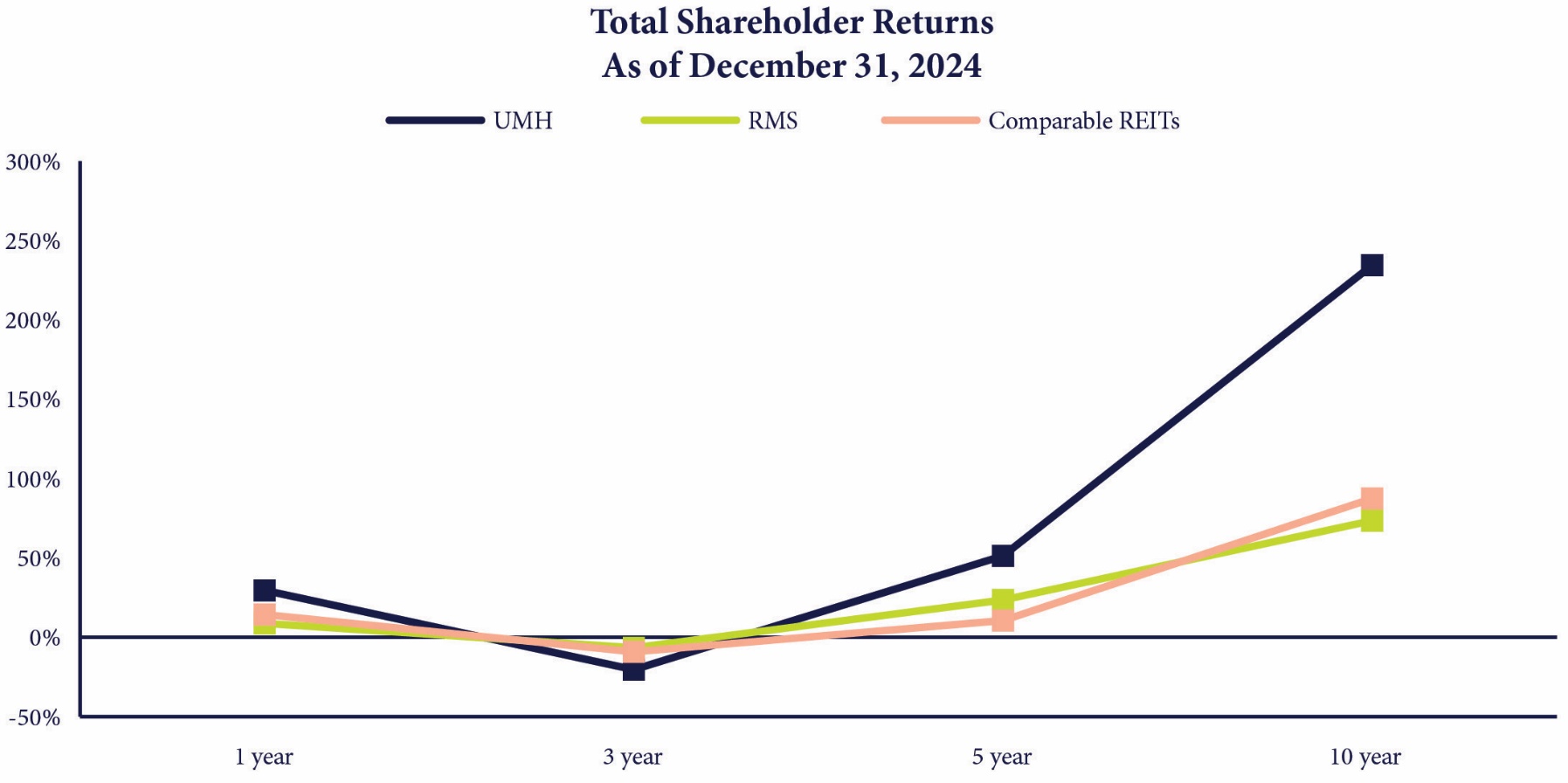 Total Shareholder Returns
As of December 31, 2024

UMH
RMS
Comparable REITs

300%
250%
200%
150%
100%
50%
0%
-50%

1 year
3 year
5 year
10 year